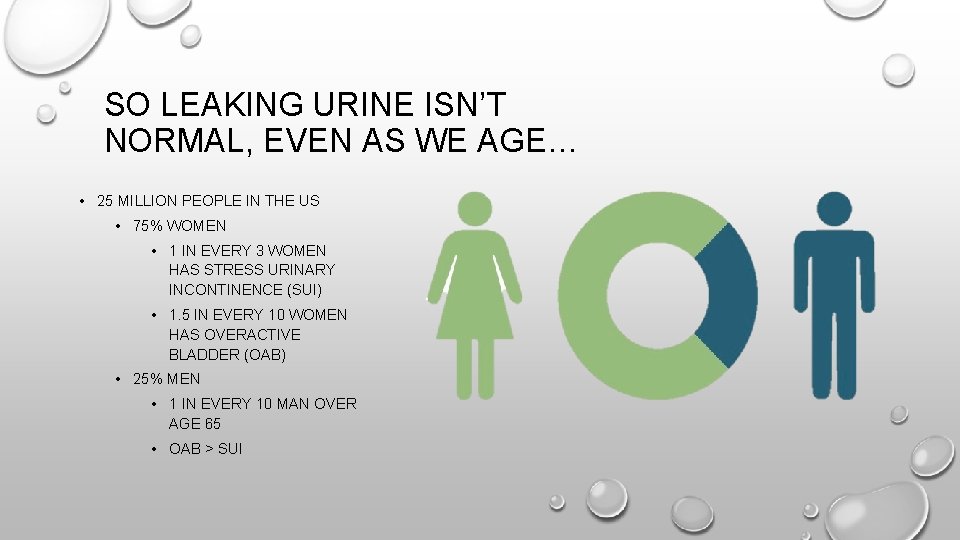 SO LEAKING URINE ISN'T NORMAL, EVEN AS WE AGE…

• 25 MILLION PEOPLE IN THE US
  • 75% WOMEN
    • 1 IN EVERY 3 WOMEN HAS STRESS URINARY INCONTINENCE (SUI)
    • 1.5 IN EVERY 10 WOMEN HAS OVERACTIVE BLADDER (OAB)
  • 25% MEN
    • 1 IN EVERY 10 MAN OVER AGE 65
    • OAB > SUI